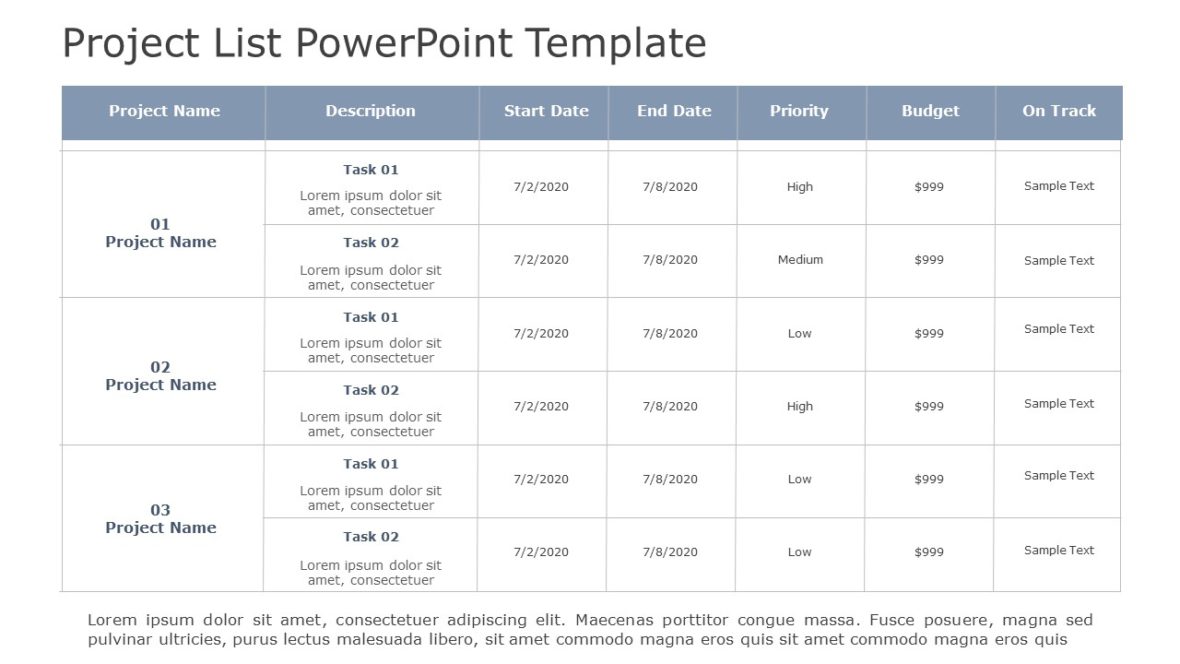 Project List PowerPoint Template

| Project Name | Description | Start Date | End Date | Priority | Budget | On Track |
|---|---|---|---|---|---|---|
| 01 Project Name | Task 01 Lorem ipsum dolor sit amet, consectetuer | 7/2/2020 | 7/8/2020 | High | $999 | Sample Text |
| | Task 02 Lorem ipsum dolor sit amet, consectetuer | 7/2/2020 | 7/8/2020 | Medium | $999 | Sample Text |
| 02 Project Name | Task 01 Lorem ipsum dolor sit amet, consectetuer | 7/2/2020 | 7/8/2020 | Low | $999 | Sample Text |
| | Task 02 Lorem ipsum dolor sit amet, consectetuer | 7/2/2020 | 7/8/2020 | High | $999 | Sample Text |
| 03 Project Name | Task 01 Lorem ipsum dolor sit amet, consectetuer | 7/2/2020 | 7/8/2020 | Low | $999 | Sample Text |
| | Task 02 Lorem ipsum dolor sit amet, consectetuer | 7/2/2020 | 7/8/2020 | Low | $999 | Sample Text |

Lorem ipsum dolor sit amet, consectetuer adipiscing elit. Maecenas porttitor congue massa. Fusce posuere, magna sed pulvinar ultricies, purus lectus malesuada libero, sit amet commodo magna eros quis sit amet commodo magna eros quis